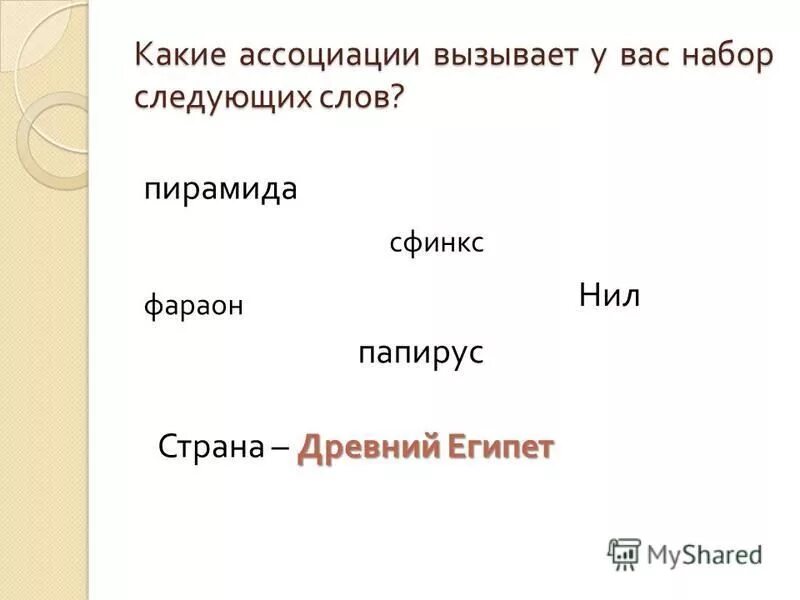 Какие ассоциации вызывает у вас набор следующих слов?

пирамида

сфинкс

фараон

Нил

папирус

Страна – Древний Египет

MyShared